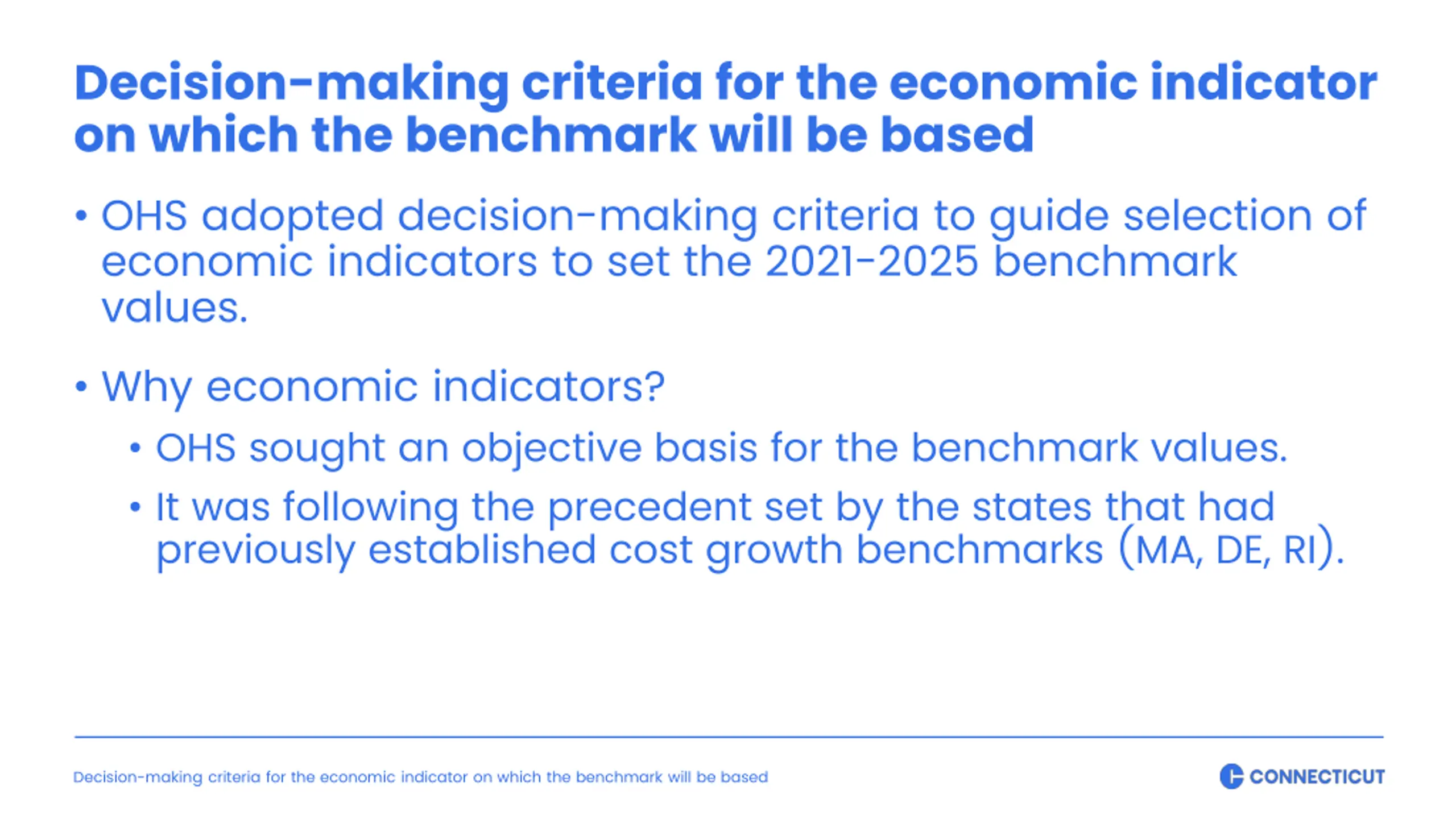 Decision-making criteria for the economic indicator on which the benchmark will be based

• OHS adopted decision-making criteria to guide selection of economic indicators to set the 2021-2025 benchmark values.

• Why economic indicators?

• OHS sought an objective basis for the benchmark values.

• It was following the precedent set by the states that had previously established cost growth benchmarks (MA, DE, RI).

Decision-making criteria for the economic indicator on which the benchmark will be based

CONNECTICUT